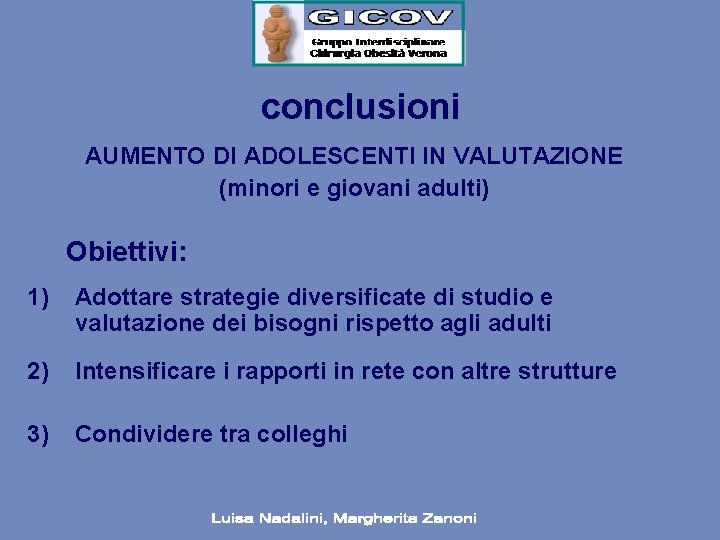 GICOV
Gruppo Interdisciplinare Chirurgia Obesità Verona

conclusioni

AUMENTO DI ADOLESCENTI IN VALUTAZIONE
(minori e giovani adulti)

Obiettivi:

1) Adottare strategie diversificate di studio e valutazione dei bisogni rispetto agli adulti

2) Intensificare i rapporti in rete con altre strutture

3) Condividere tra colleghi

Luisa Nadalini, Margherita Zanoni